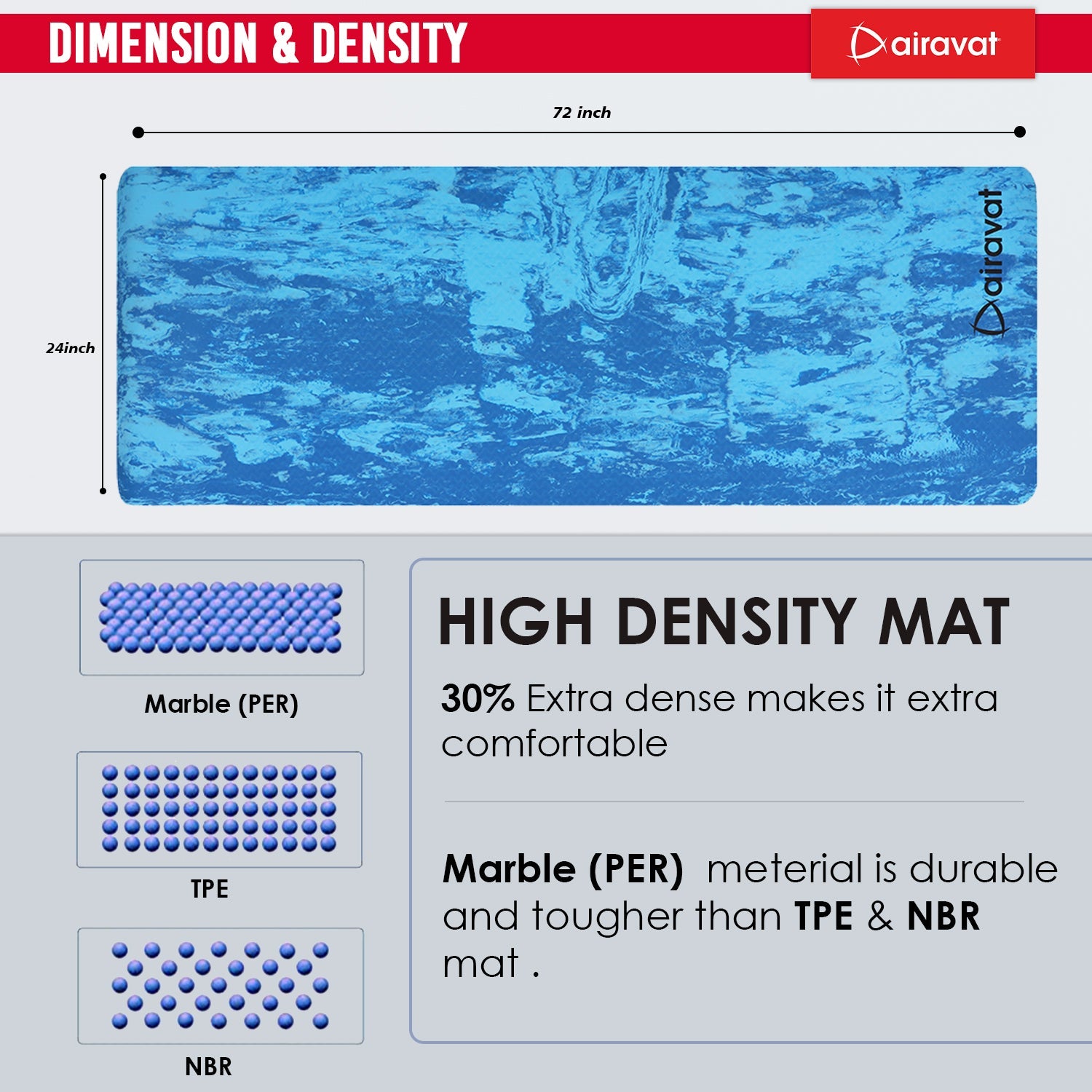 DIMENSION & DENSITY

airavat

72 inch

24inch

airavat

Marble (PER)

TPE

NBR

HIGH DENSITY MAT

30% Extra dense makes it extra comfortable

Marble (PER) meterial is durable and tougher than TPE & NBR mat .